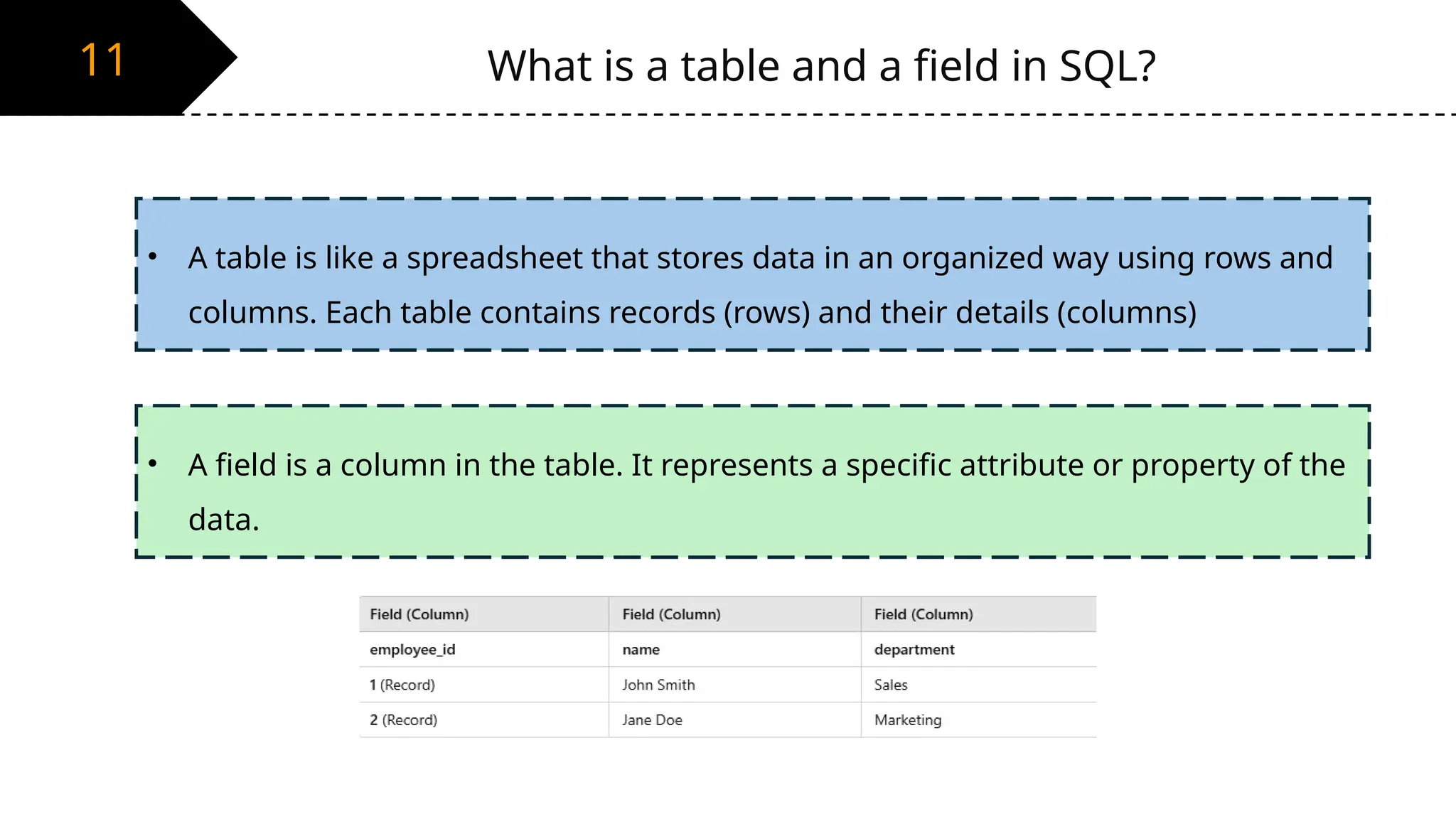 11

What is a table and a field in SQL?

• A table is like a spreadsheet that stores data in an organized way using rows and columns. Each table contains records (rows) and their details (columns)

• A field is a column in the table. It represents a specific attribute or property of the data.

| Field (Column) | Field (Column) | Field (Column) |
|---|---|---|
| employee_id | name | department |
| 1 (Record) | John Smith | Sales |
| 2 (Record) | Jane Doe | Marketing |